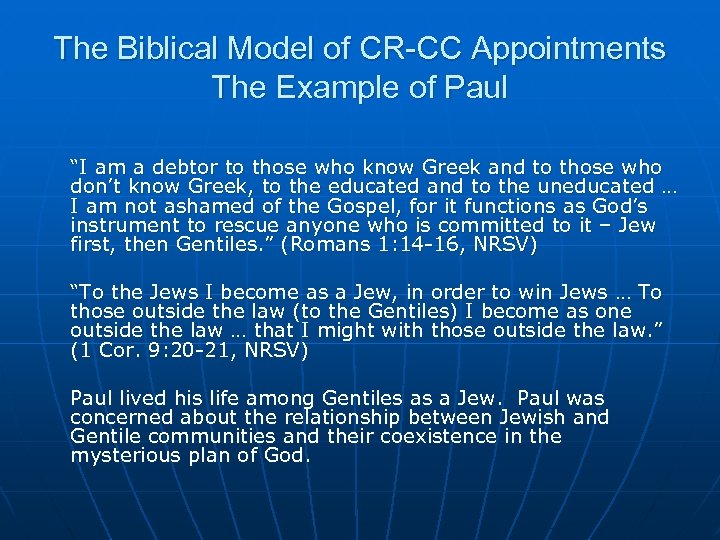 The Biblical Model of CR-CC Appointments
The Example of Paul

“I am a debtor to those who know Greek and to those who don’t know Greek, to the educated and to the uneducated … I am not ashamed of the Gospel, for it functions as God’s instrument to rescue anyone who is committed to it – Jew first, then Gentiles.” (Romans 1:14-16, NRSV)

“To the Jews I become as a Jew, in order to win Jews … To those outside the law (to the Gentiles) I become as one outside the law … that I might with those outside the law.” (1 Cor. 9:20-21, NRSV)

Paul lived his life among Gentiles as a Jew. Paul was concerned about the relationship between Jewish and Gentile communities and their coexistence in the mysterious plan of God.